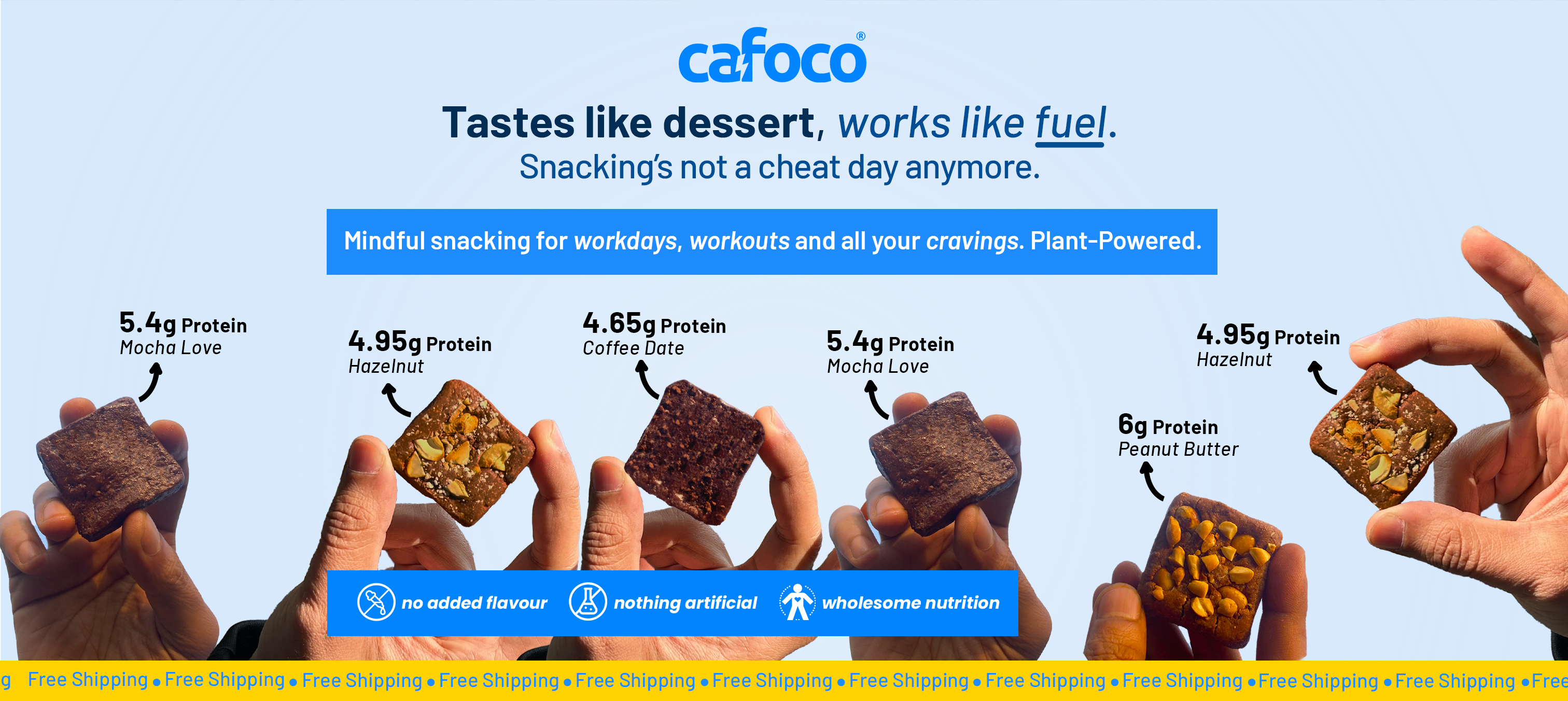 cafoco®

Tastes like dessert, works like fuel.
Snacking's not a cheat day anymore.

Mindful snacking for workdays, workouts and all your cravings. Plant-Powered.

5.4g Protein
Mocha Love

4.95g Protein
Hazelnut

4.65g Protein
Coffee Date

5.4g Protein
Mocha Love

4.95g Protein
Hazelnut

6g Protein
Peanut Butter

no added flavour nothing artificial wholesome nutrition

g Free Shipping • Free Shipping • Free Shipping • Free Shipping • Free Shipping • Free Shipping • Free Shipping • Free Shipping • Free Shipping • Free Shipping • Free Shipping • Free